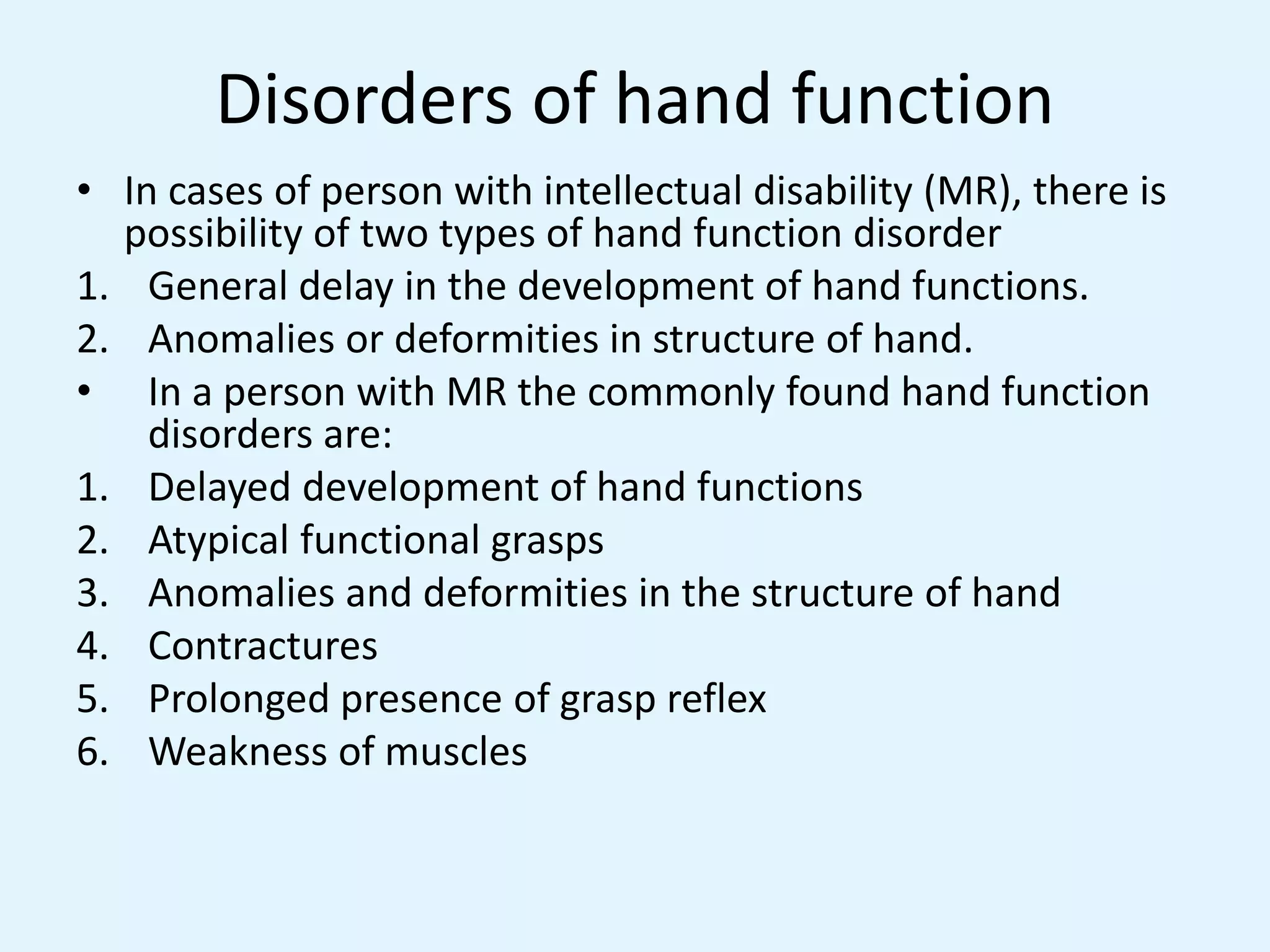 Disorders of hand function

• In cases of person with intellectual disability (MR), there is possibility of two types of hand function disorder
1. General delay in the development of hand functions.
2. Anomalies or deformities in structure of hand.
• In a person with MR the commonly found hand function disorders are:
1. Delayed development of hand functions
2. Atypical functional grasps
3. Anomalies and deformities in the structure of hand
4. Contractures
5. Prolonged presence of grasp reflex
6. Weakness of muscles